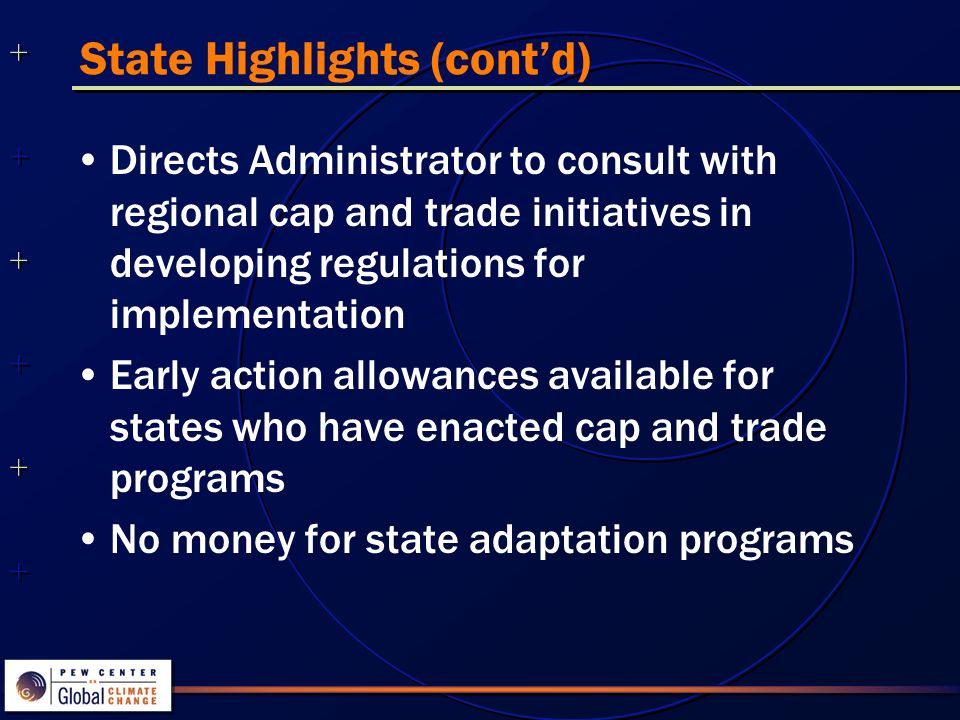 State Highlights (cont'd)

• Directs Administrator to consult with regional cap and trade initiatives in developing regulations for implementation

• Early action allowances available for states who have enacted cap and trade programs

• No money for state adaptation programs

PEW CENTER ON Global CLIMATE CHANGE